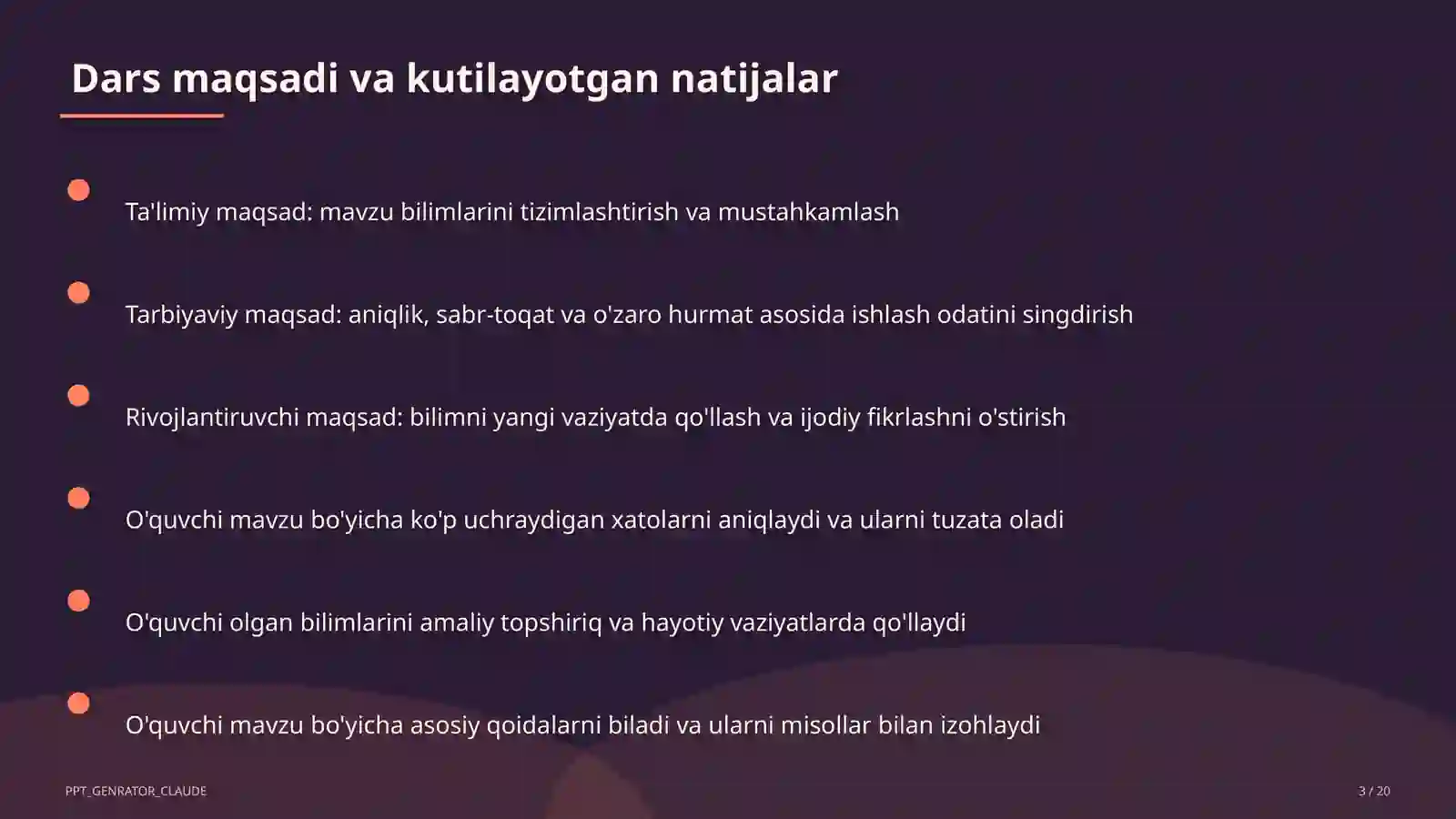 Dars maqsadi va kutilayotgan natijalar

Ta'limiy maqsad: mavzu bilimlarini tizimlashtirish va mustahkamlash

Tarbiyaviy maqsad: aniqlik, sabr-toqat va o'zaro hurmat asosida ishlash odatini singdirish

Rivojlantiruvchi maqsad: bilimni yangi vaziyatda qo'llash va ijodiy fikrlashni o'stirish

O'quvchi mavzu bo'yicha ko'p uchraydigan xatolarni aniqlaydi va ularni tuzata oladi

O'quvchi olgan bilimlarini amaliy topshiriq va hayotiy vaziyatlarda qo'llaydi

O'quvchi mavzu bo'yicha asosiy qoidalarni biladi va ularni misollar bilan izohlaydi

PPT_GENRATOR_CLAUDE

3 / 20